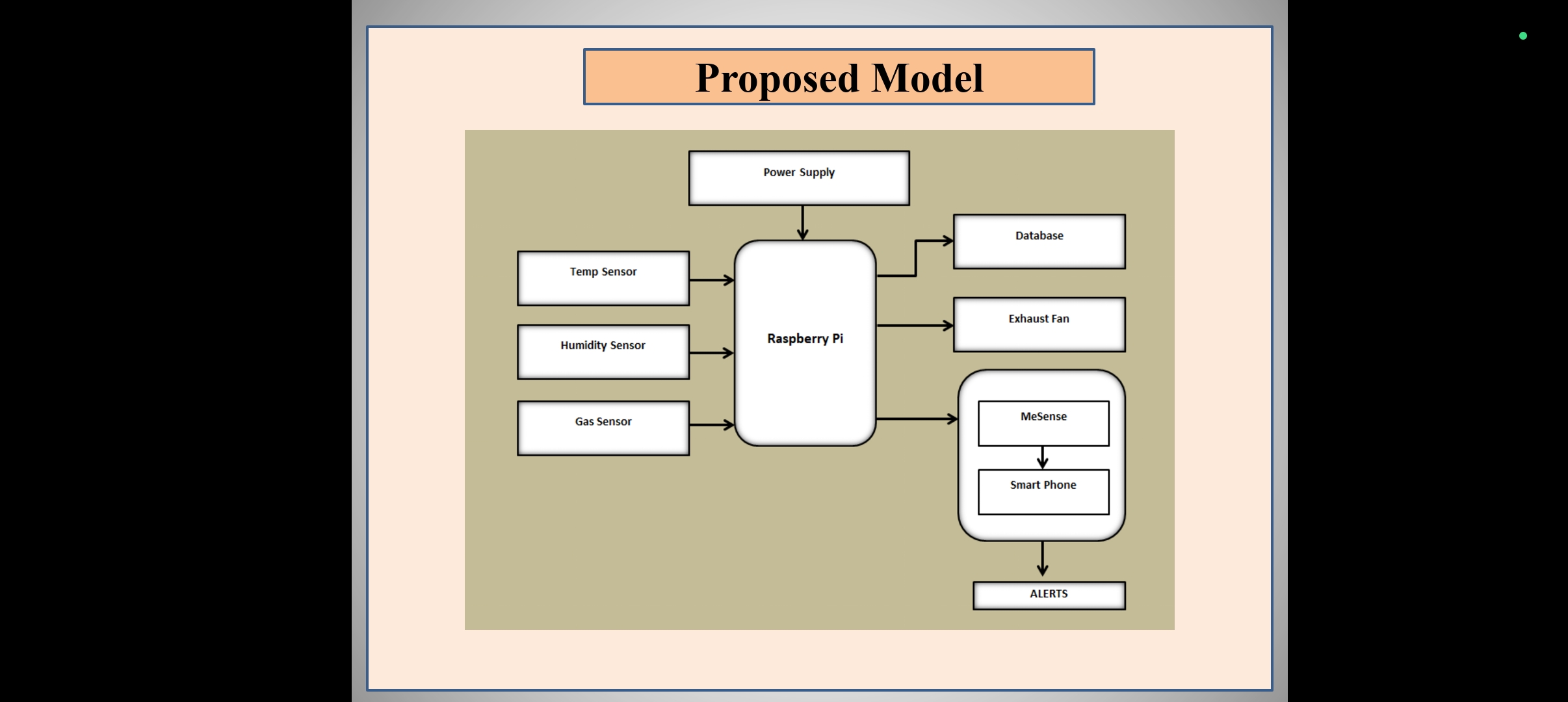 Proposed Model

Power Supply

Temp Sensor

Humidity Sensor

Gas Sensor

Raspberry Pi

Database

Exhaust Fan

MeSense

Smart Phone

ALERTS